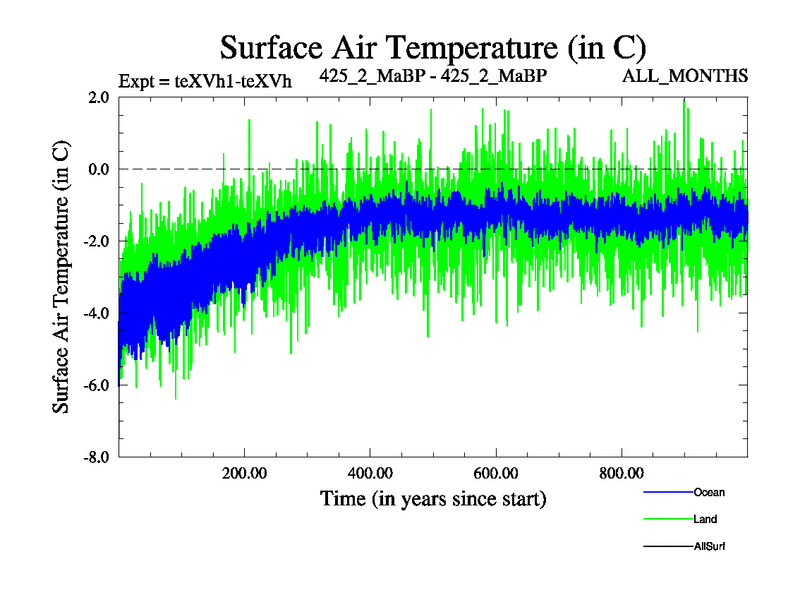 Surface Air Temperature (in C)

Expt = teXVh1-teXVh

425_2_MaBP - 425_2_MaBP

ALL_MONTHS

Surface Air Temperature (in C)

2.0
0.0
-2.0
-4.0
-6.0
-8.0

200.00
400.00
600.00
800.00

Time (in years since start)

Ocean
Land
AllSurf